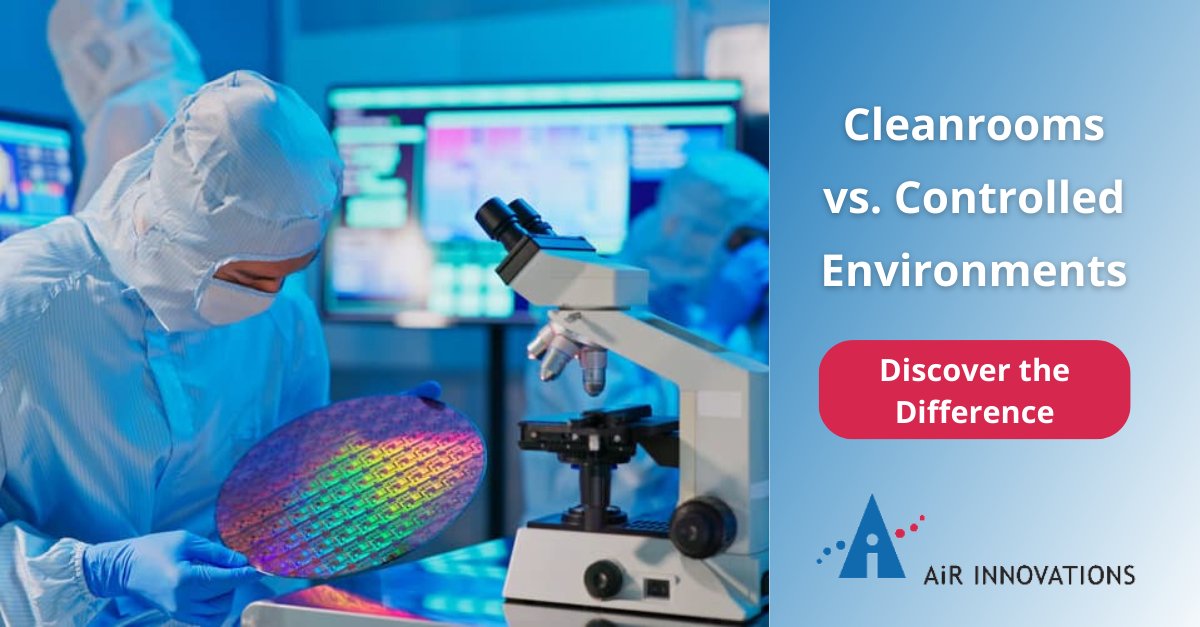 Cleanrooms vs. Controlled Environments

Discover the Difference

AiR INNOVATIONS